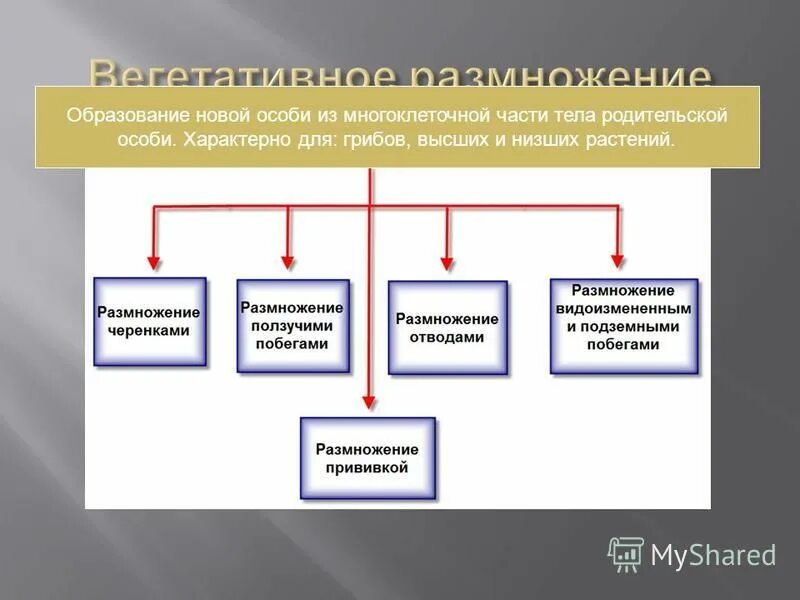 Вегетативное размножение

Образование новой особи из многоклеточной части тела родительской особи. Характерно для: грибов, высших и низших растений.

Размножение черенками

Размножение ползучими побегами

Размножение отводами

Размножение видоизмененным и подземными побегами

Размножение прививкой

MyShared